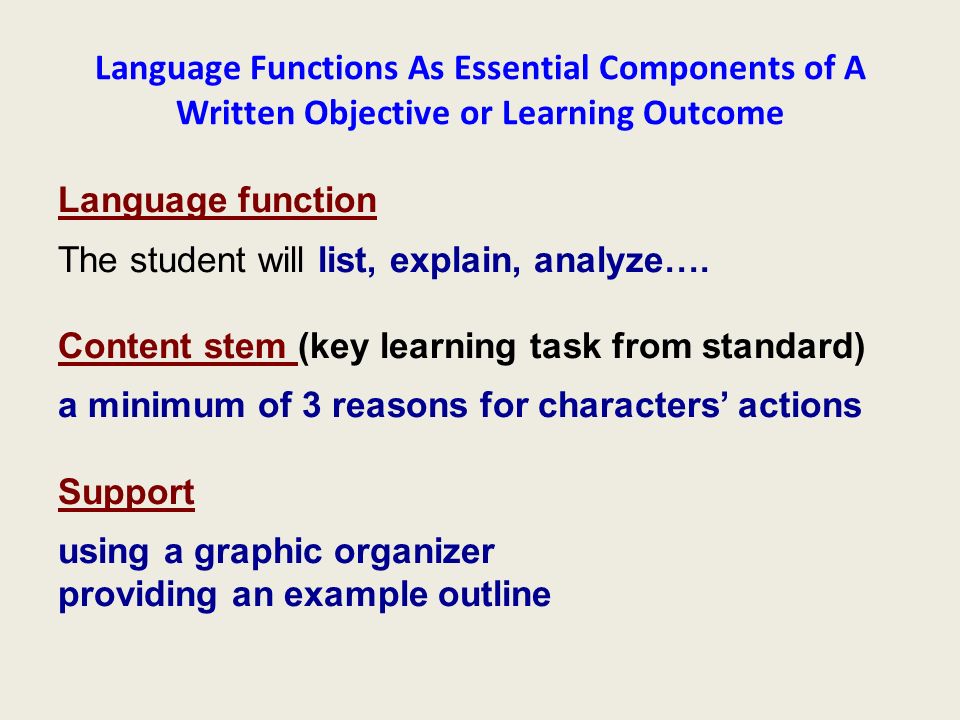 Language Functions As Essential Components of A Written Objective or Learning Outcome

Language function

The student will list, explain, analyze….

Content stem (key learning task from standard)

a minimum of 3 reasons for characters' actions

Support

using a graphic organizer
providing an example outline